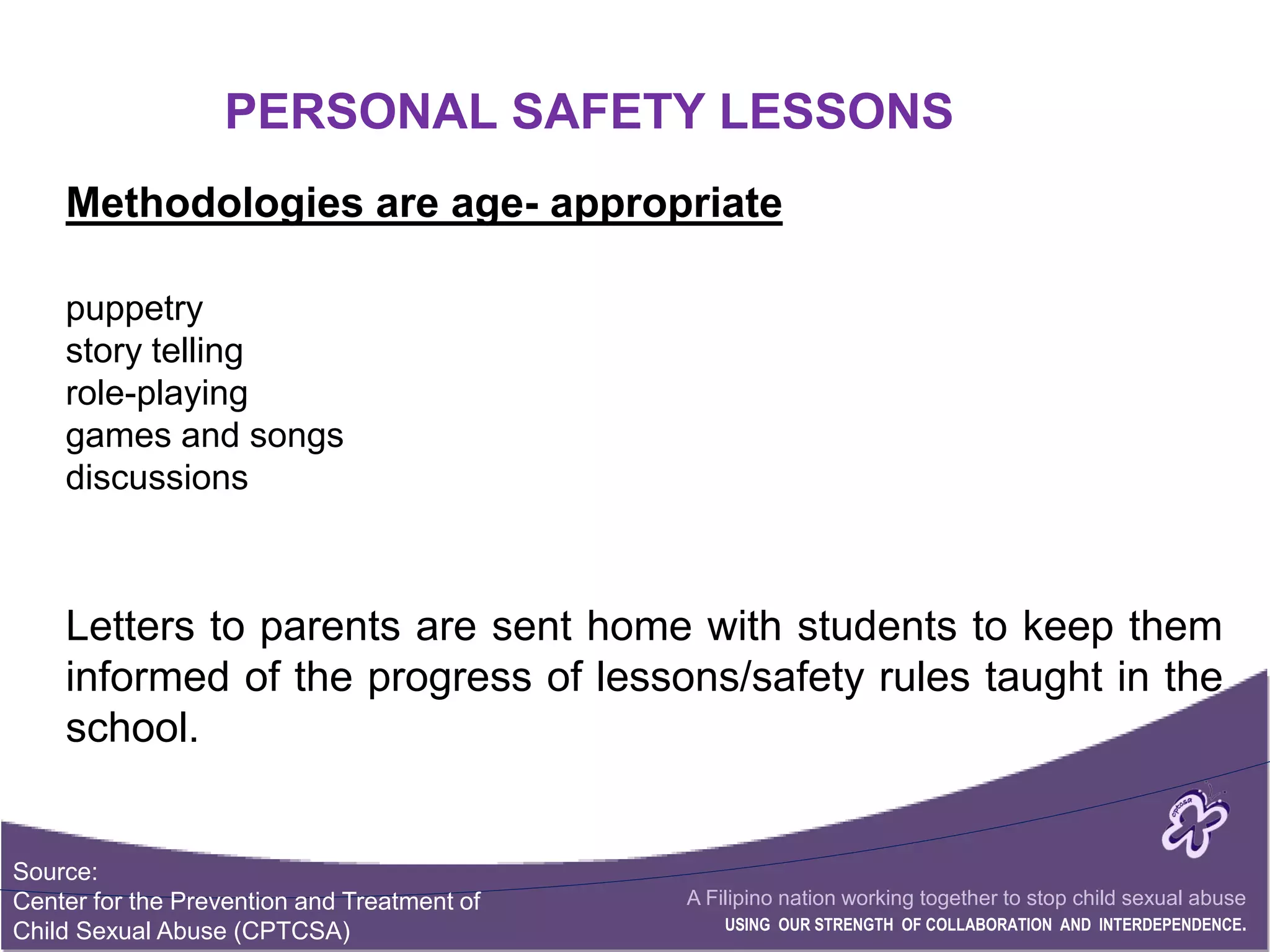 PERSONAL SAFETY LESSONS

Methodologies are age- appropriate

puppetry
story telling
role-playing
games and songs
discussions

Letters to parents are sent home with students to keep them informed of the progress of lessons/safety rules taught in the school.

cptcsa

Source:
Center for the Prevention and Treatment of Child Sexual Abuse (CPTCSA)

A Filipino nation working together to stop child sexual abuse
USING OUR STRENGTH OF COLLABORATION AND INTERDEPENDENCE.